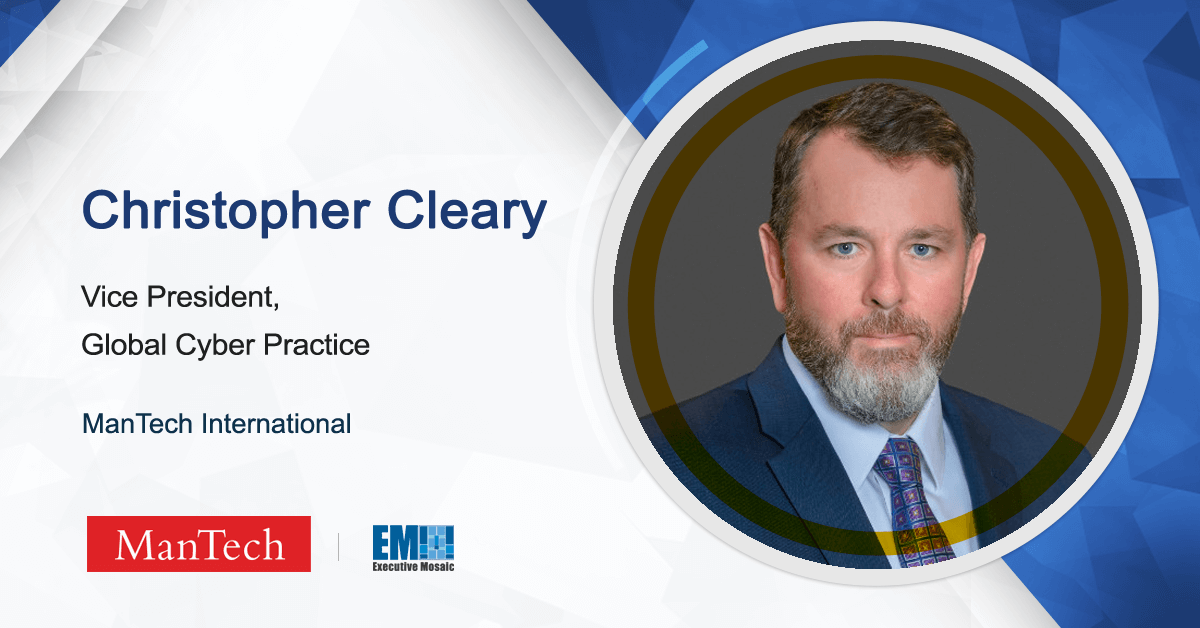 Christopher Cleary

Vice President,
Global Cyber Practice

ManTech International

ManTech

EM
Executive Mosaic